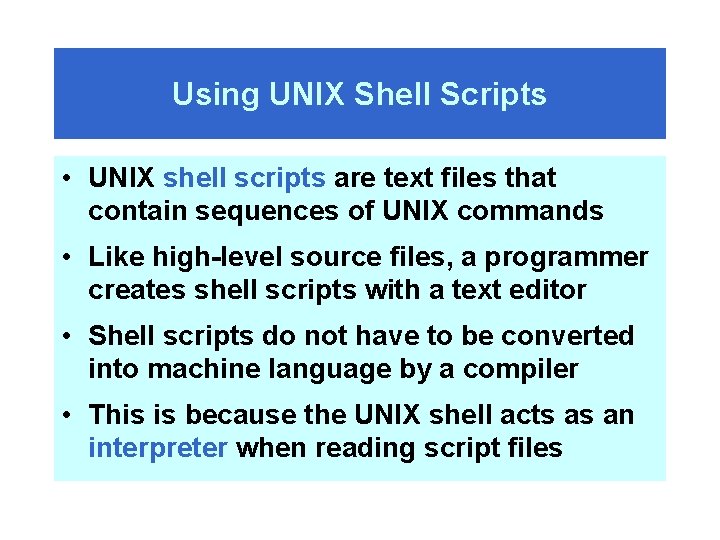 Using UNIX Shell Scripts

• UNIX shell scripts are text files that contain sequences of UNIX commands

• Like high-level source files, a programmer creates shell scripts with a text editor

• Shell scripts do not have to be converted into machine language by a compiler

• This is because the UNIX shell acts as an interpreter when reading script files